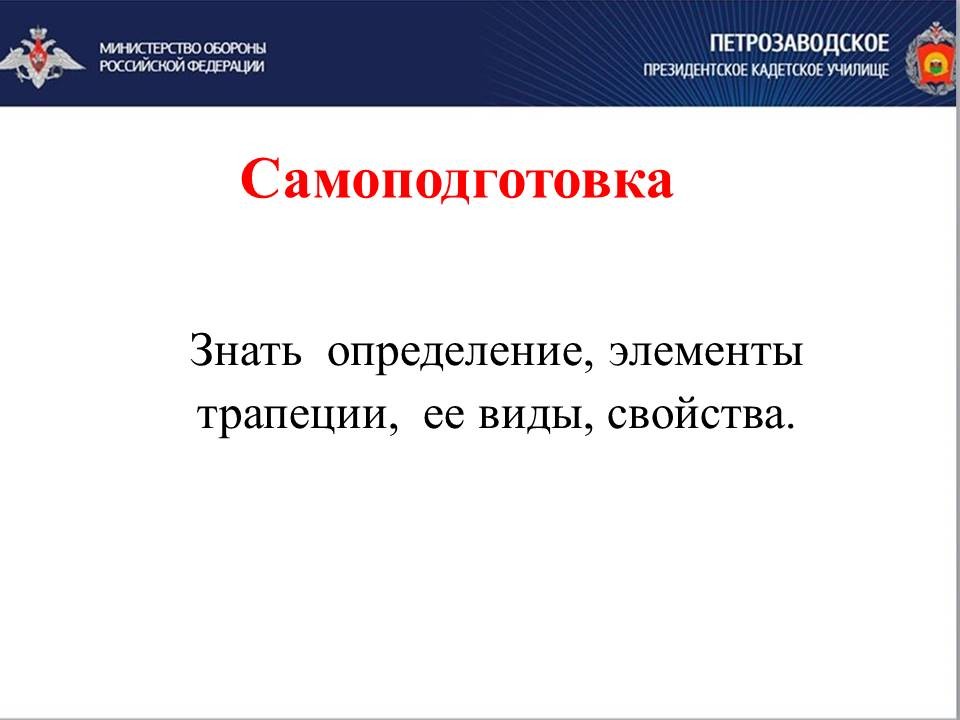 МИНИСТЕРСТВО ОБОРОНЫ РОССИЙСКОЙ ФЕДЕРАЦИИ

ПЕТРОЗАВОДСКОЕ ПРЕЗИДЕНТСКОЕ КАДЕТСКОЕ УЧИЛИЩЕ

Самоподготовка

Знать определение, элементы трапеции, ее виды, свойства.